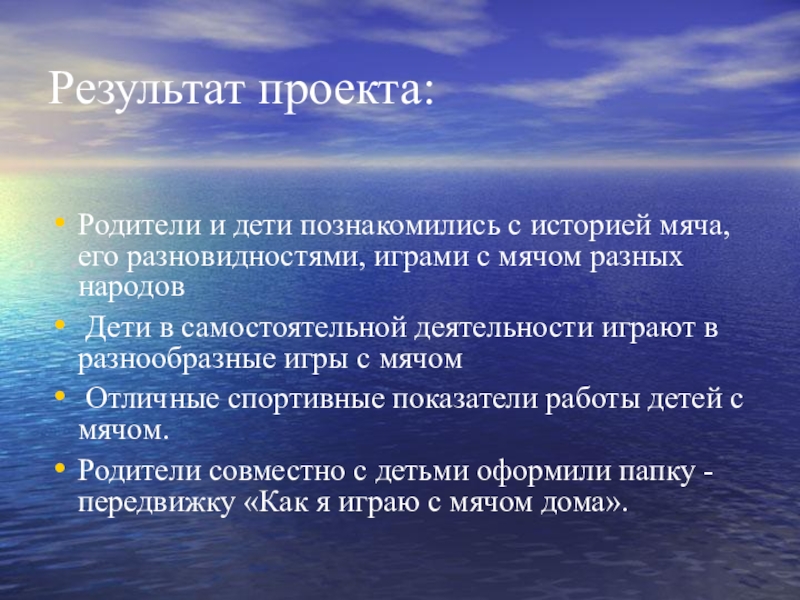 Результат проекта:

• Родители и дети познакомились с историей мяча, его разновидностями, играми с мячом разных народов

• Дети в самостоятельной деятельности играют в разнообразные игры с мячом

• Отличные спортивные показатели работы детей с мячом.

• Родители совместно с детьми оформили папку - передвижку «Как я играю с мячом дома».